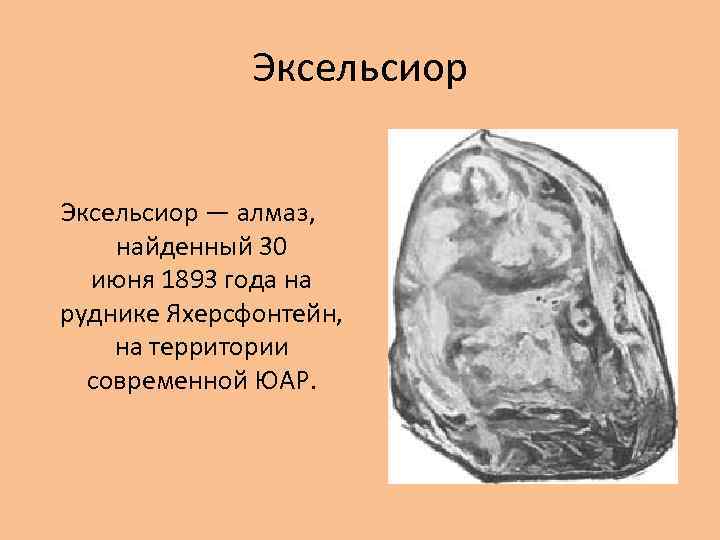 Эксельсиор

Эксельсиор — алмаз, найденный 30 июня 1893 года на руднике Яхерсфонтейн, на территории современной ЮАР.